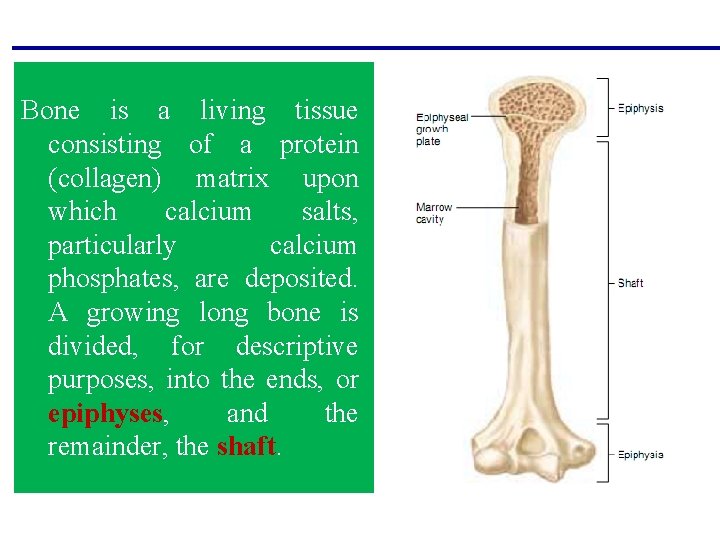 Bone is a living tissue consisting of a protein (collagen) matrix upon which calcium salts, particularly calcium phosphates, are deposited. A growing long bone is divided, for descriptive purposes, into the ends, or epiphyses, and the remainder, the shaft.

Epiphyseal growth plate

Marrow cavity

Epiphysis

Shaft

Epiphysis